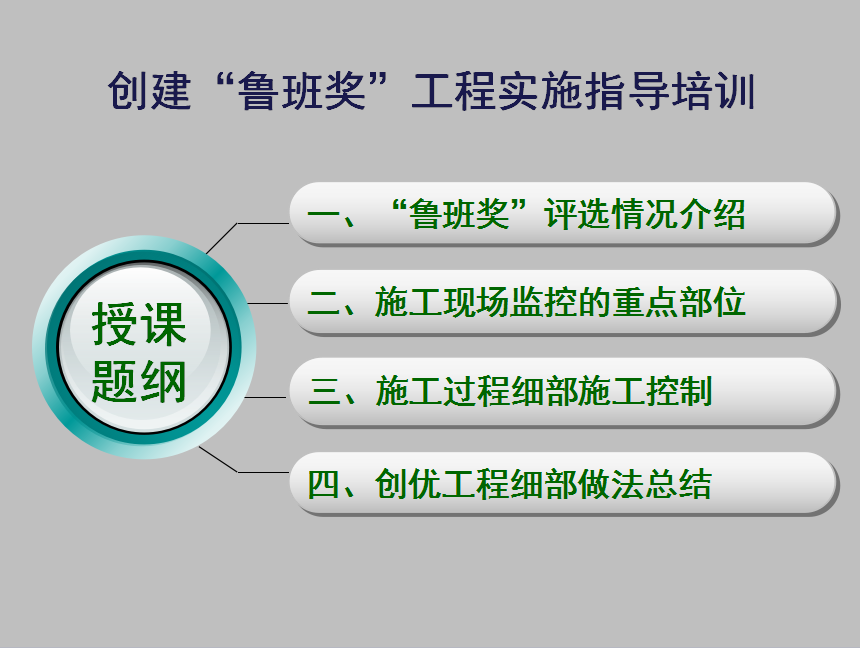 创建“鲁班奖”工程实施指导培训

授课题纲

一、“鲁班奖”评选情况介绍

二、施工现场监控的重点部位

三、施工过程细部施工控制

四、创优工程细部做法总结